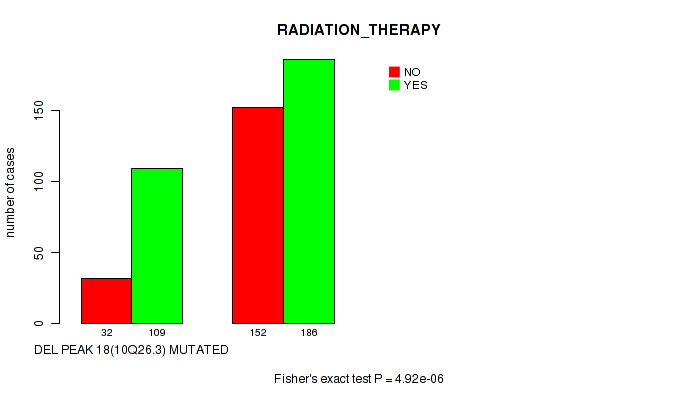 RADIATION_THERAPY

NO
YES

number of cases

0
50
100
150

32
109
152
186

DEL PEAK 18(10Q26.3) MUTATED

Fisher's exact test P = 4.92e-06